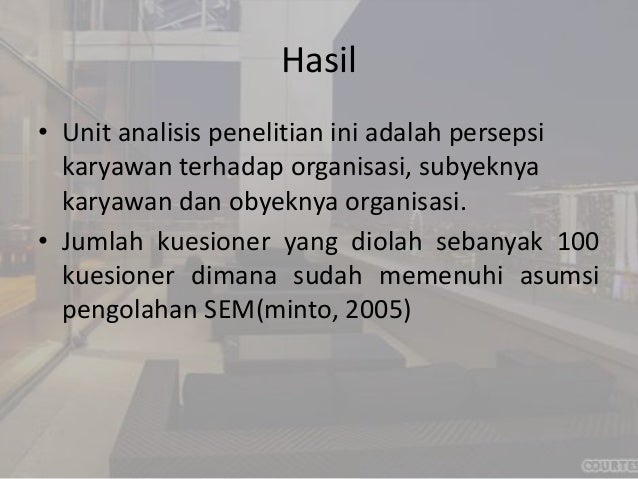 Hasil

• Unit analisis penelitian ini adalah persepsi karyawan terhadap organisasi, subyeknya karyawan dan obyeknya organisasi.
• Jumlah kuesioner yang diolah sebanyak 100 kuesioner dimana sudah memenuhi asumsi pengolahan SEM(minto, 2005)

COURTES